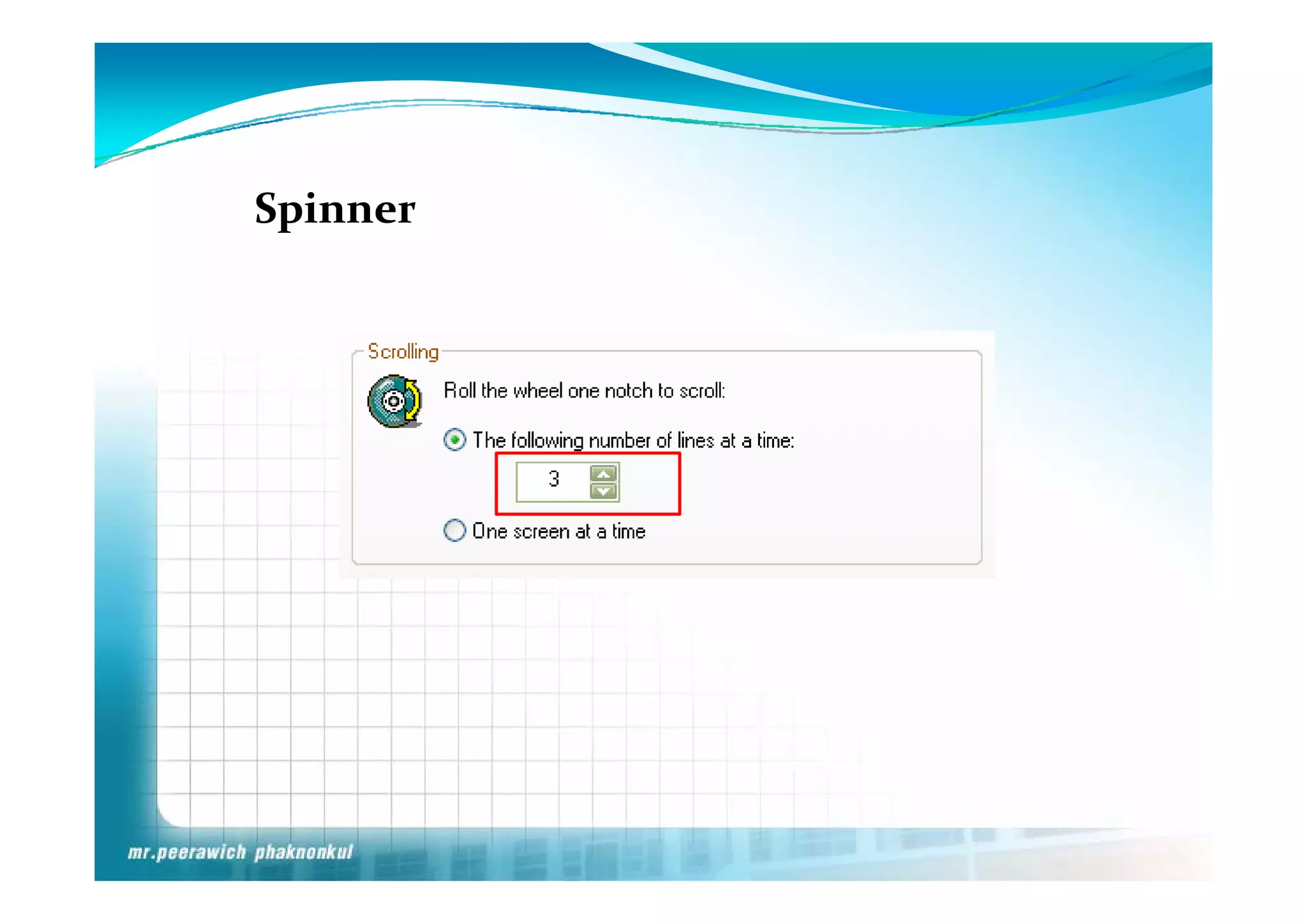 Spinner

Scrolling

Roll the wheel one notch to scroll:

The following number of lines at a time:

3

One screen at a time

mr.peerawich phaknonkul